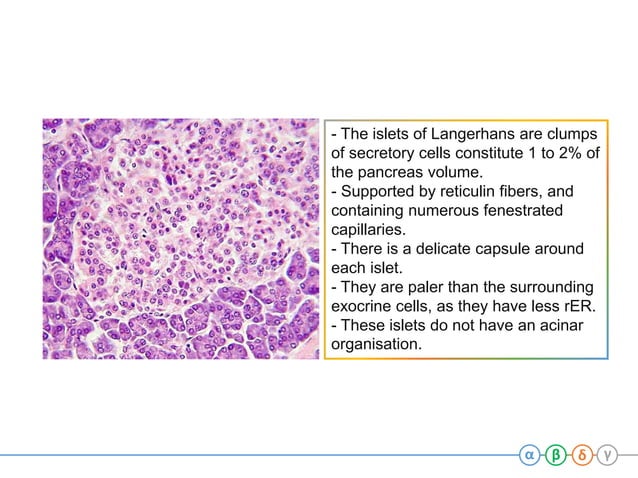 - The islets of Langerhans are clumps of secretory cells constitute 1 to 2% of the pancreas volume.
- Supported by reticulin fibers, and containing numerous fenestrated capillaries.
- There is a delicate capsule around each islet.
- They are paler than the surrounding exocrine cells, as they have less rER.
- These islets do not have an acinar organisation.

α β δ γ